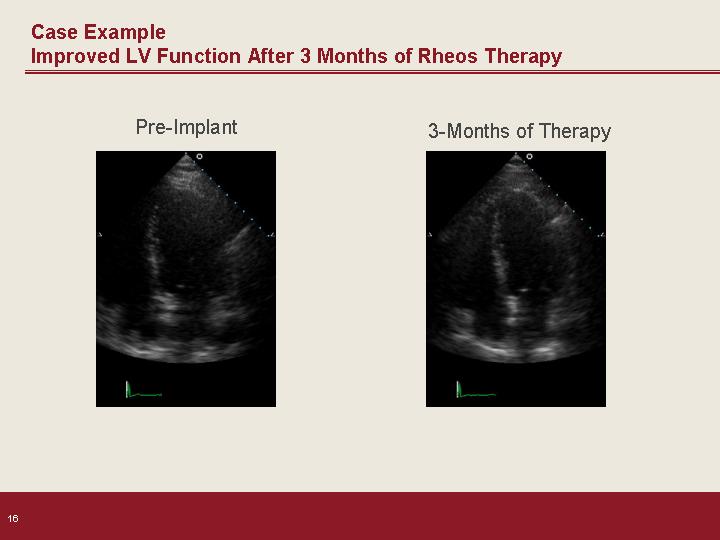 Case Example
Improved LV Function After 3 Months of Rheos Therapy

Pre-Implant

3-Months of Therapy

16